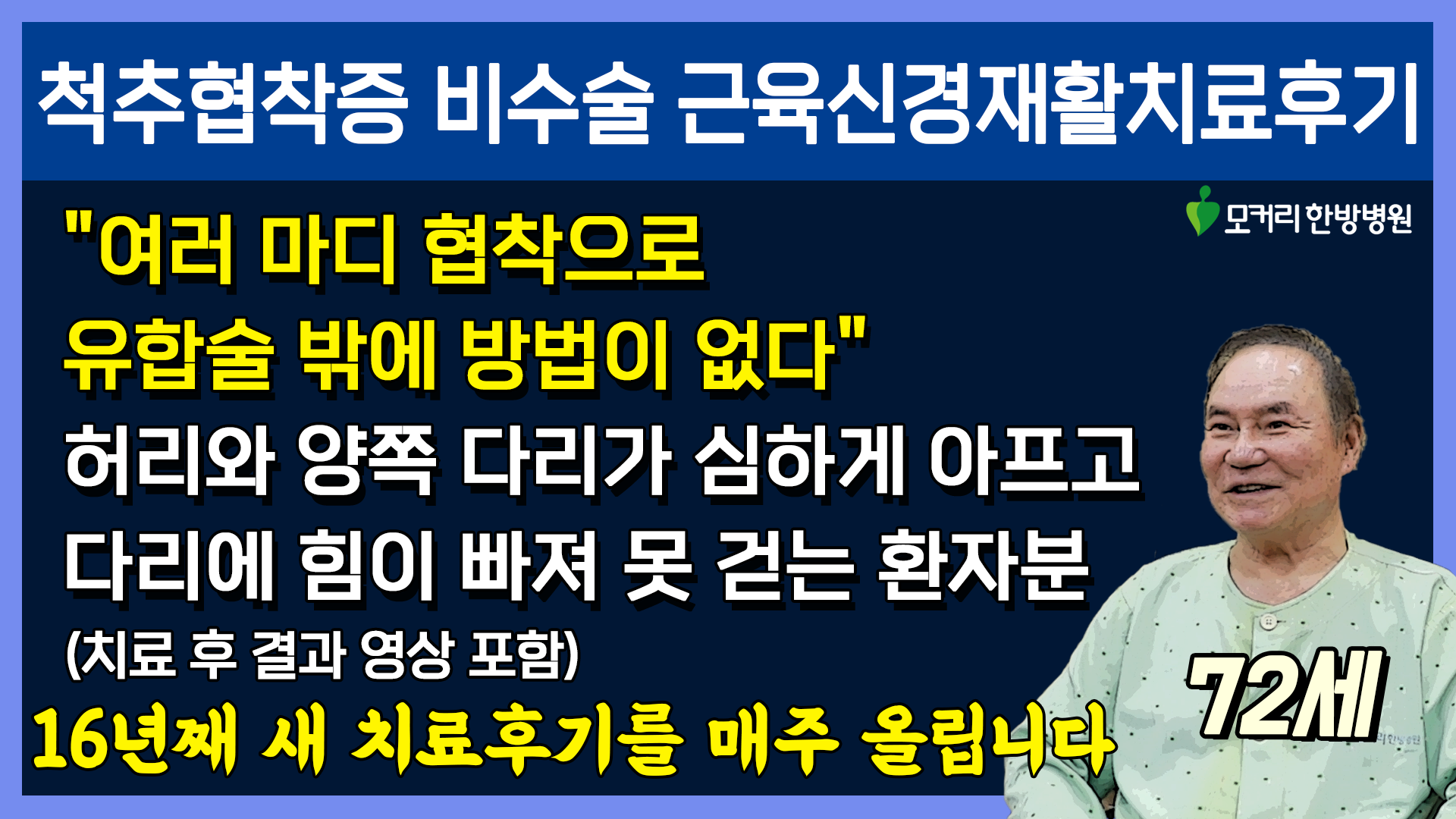 척추협착증 비수술 근육신경재활치료후기

모커리 한방병원

"여러 마디 협착으로
유합술 밖에 방법이 없다"
허리와 양쪽 다리가 심하게 아프고
다리에 힘이 빠져 못 걷는 환자분
(치료 후 결과 영상 포함)

72세

16년째 새 치료후기를 매주 올립니다